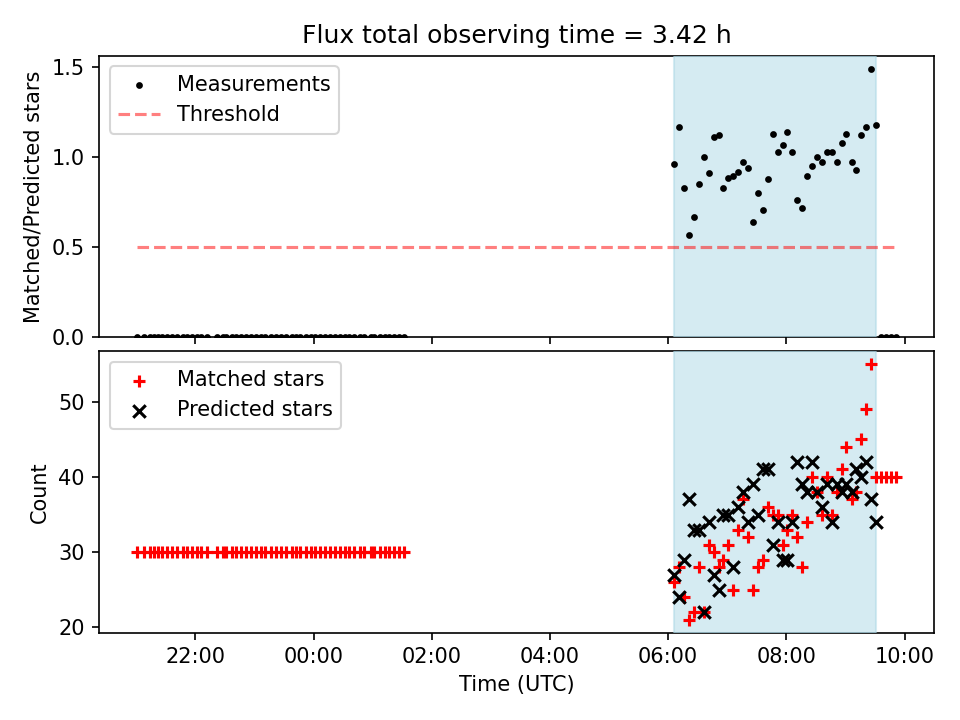 Flux total observing time = 3.42 h

Measurements
Threshold

Matched/Predicted stars

1.5
1.0
0.5
0.0

Matched stars
Predicted stars

Count

50
40
30
20

22:00
00:00
02:00
04:00
06:00
08:00
10:00

Time (UTC)